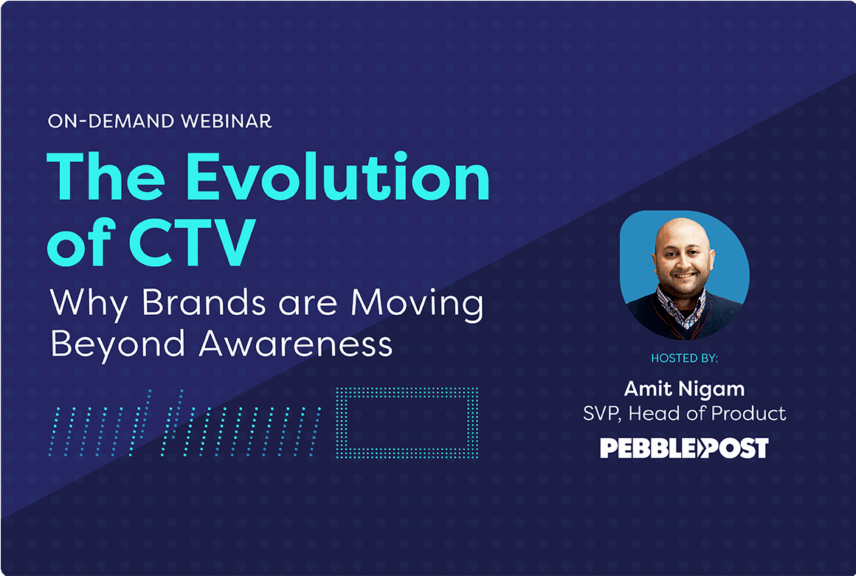 ON-DEMAND WEBINAR

The Evolution of CTV

Why Brands are Moving Beyond Awareness

HOSTED BY:

Amit Nigam

SVP, Head of Product

PEBBLEPOST